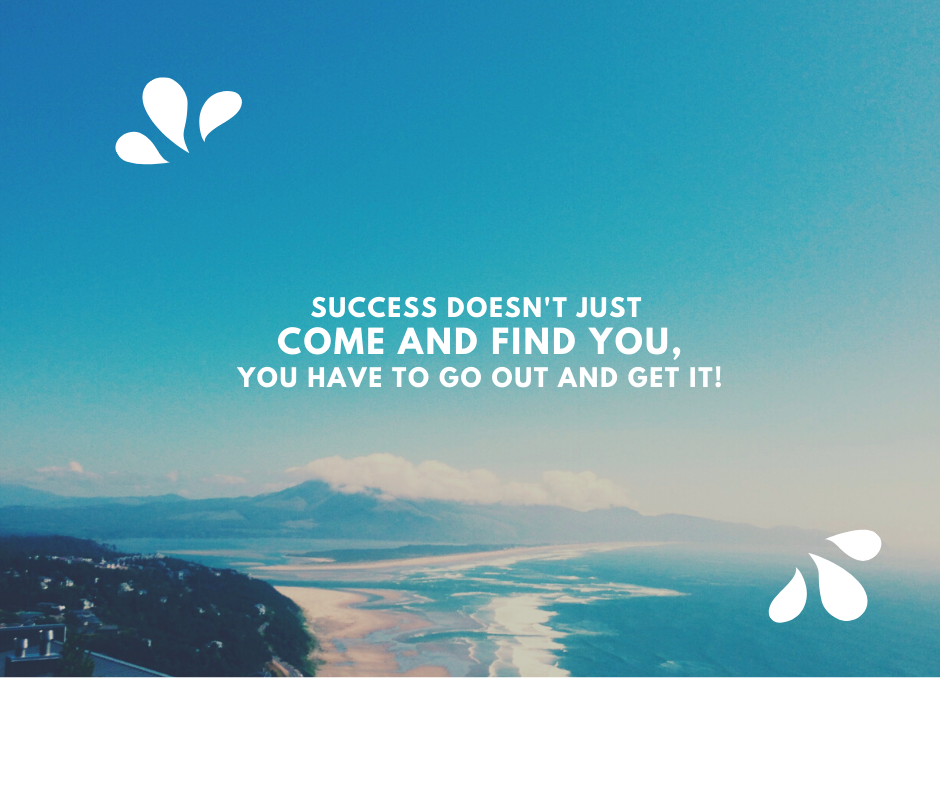 SUCCESS DOESN'T JUST
COME AND FIND YOU,
YOU HAVE TO GO OUT AND GET IT!